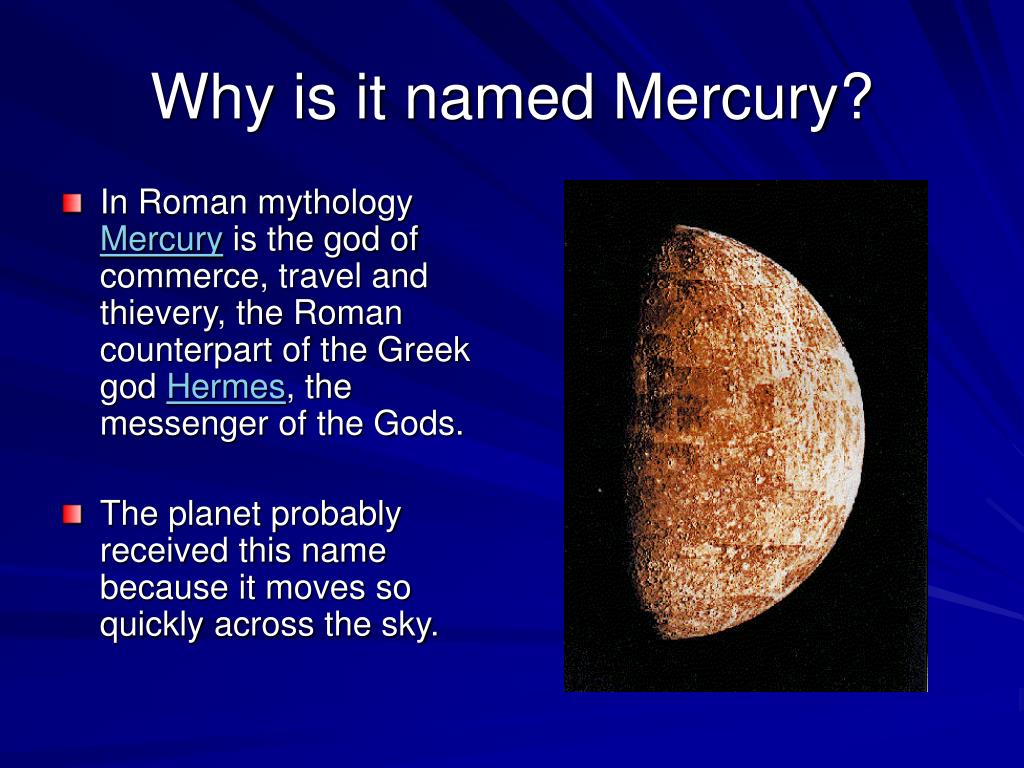 Why is it named Mercury?

In Roman mythology Mercury is the god of commerce, travel and thievery, the Roman counterpart of the Greek god Hermes, the messenger of the Gods.

The planet probably received this name because it moves so quickly across the sky.